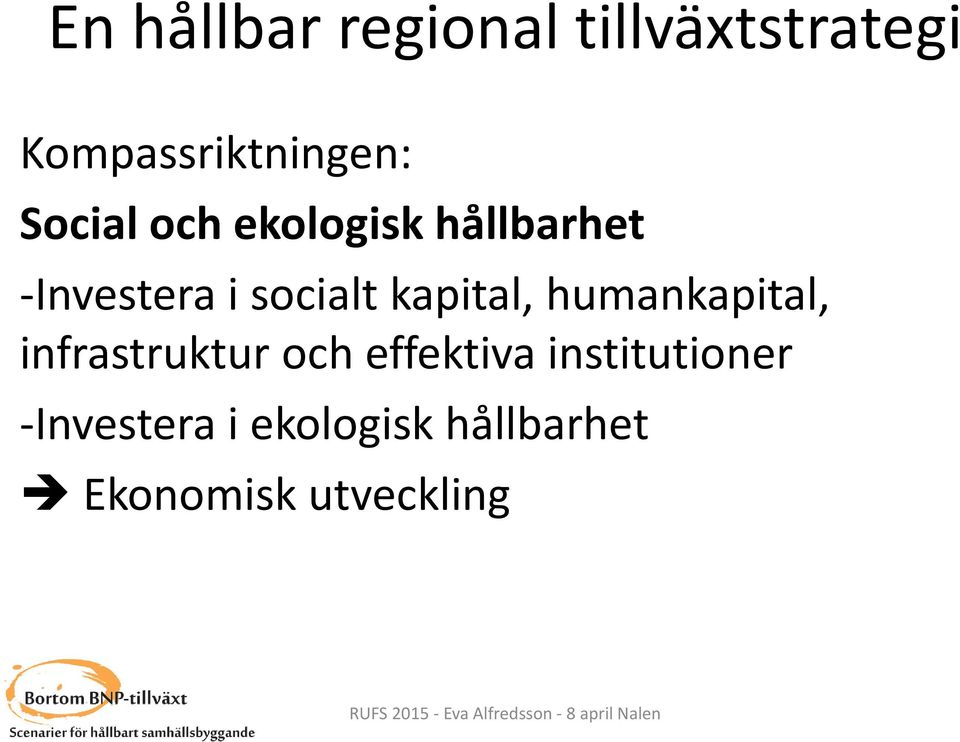 En hållbar regional tillväxtstrategi

Kompassriktningen:

Social och ekologisk hållbarhet

-Investera i socialt kapital, humankapital, infrastruktur och effektiva institutioner

-Investera i ekologisk hållbarhet

➔ Ekonomisk utveckling

Bortom BNP-tillväxt
Scenarier för hållbart samhällsbyggande

RUFS 2015 - Eva Alfredsson - 8 april Nalen